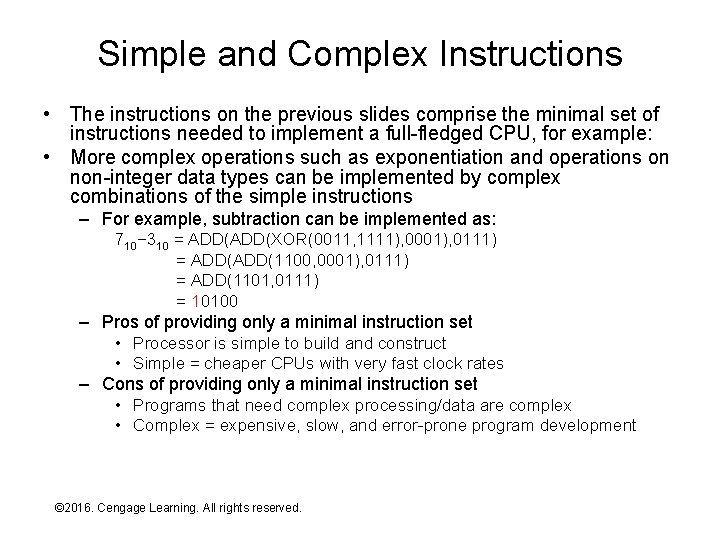 Simple and Complex Instructions

• The instructions on the previous slides comprise the minimal set of instructions needed to implement a full-fledged CPU, for example:

• More complex operations such as exponentiation and operations on non-integer data types can be implemented by complex combinations of the simple instructions

– For example, subtraction can be implemented as:

$7_{10}-3_{10}$ = ADD(ADD(XOR(0011,1111),0001),0111)
= ADD(ADD(1100,0001),0111)
= ADD(1101,0111)
= 10100

– Pros of providing only a minimal instruction set

• Processor is simple to build and construct

• Simple = cheaper CPUs with very fast clock rates

– Cons of providing only a minimal instruction set

• Programs that need complex processing/data are complex

• Complex = expensive, slow, and error-prone program development

©2016. Cengage Learning. All rights reserved.